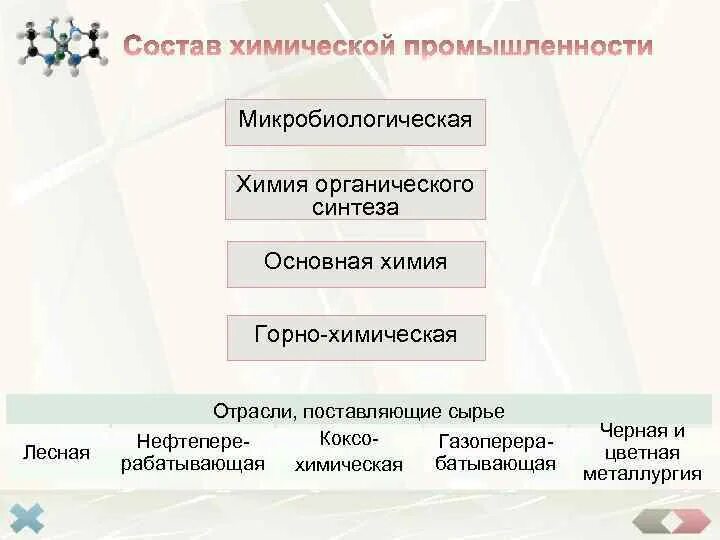 Состав химической промышленности

Микробиологическая

Химия органического синтеза

Основная химия

Горно-химическая

Отрасли, поставляющие сырье

Лесная

Нефтеперерабатывающая

Коксохимическая

Газоперерабатывающая

Черная и цветная металлургия